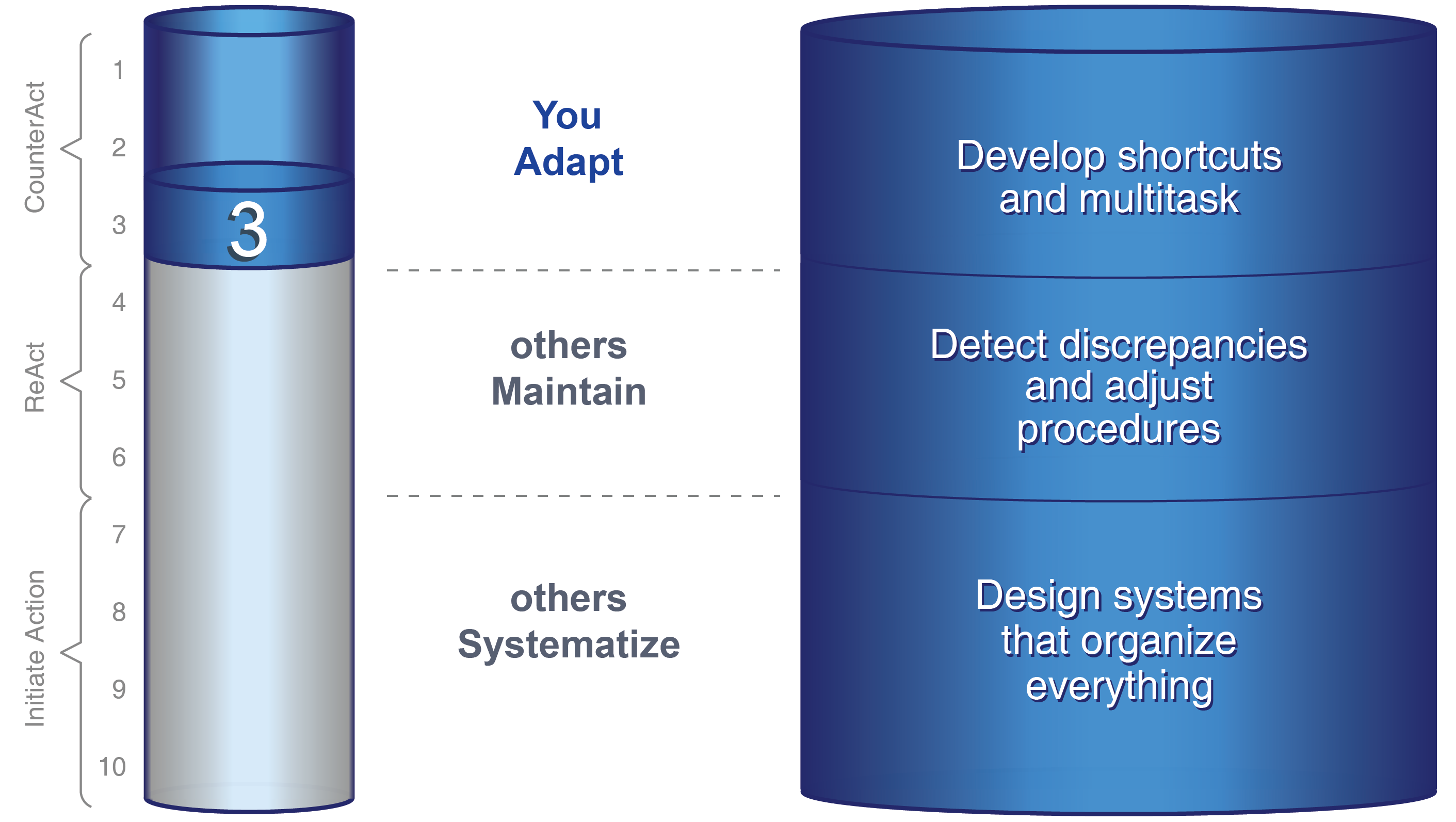 CounterAct
ReAct
Initiate Action
1
2
3
4
5
6
7
8
9
10
3

You
Adapt

others
Maintain

others
Systematize

Develop shortcuts and multitask

Detect discrepancies and adjust procedures

Design systems that organize everything